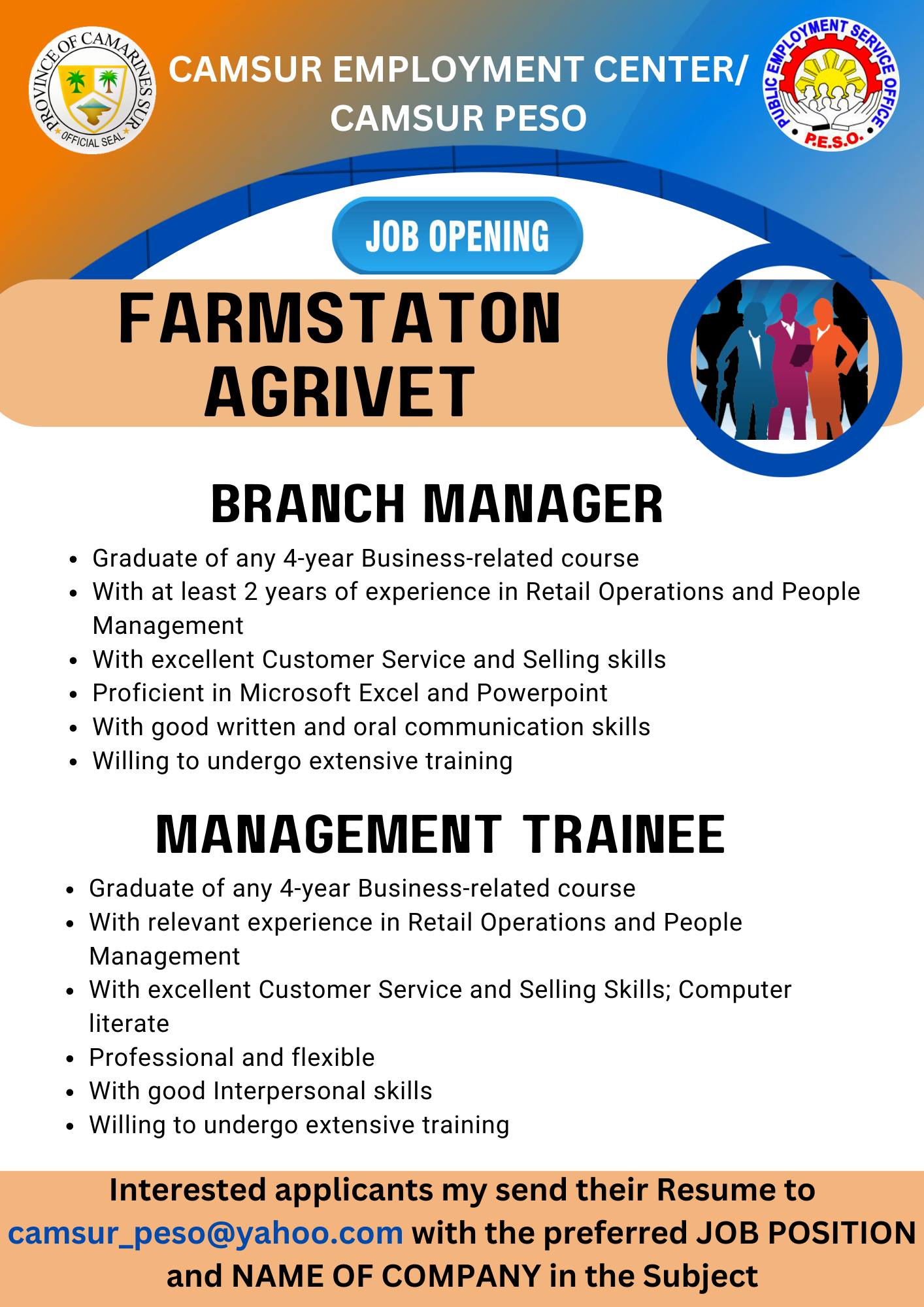 PROVINCE OF CAMARINES SUR
OFFICIAL SEAL

CAMSUR EMPLOYMENT CENTER/
CAMSUR PESO

PUBLIC EMPLOYMENT SERVICE OFFICE
P.E.S.O.

JOB OPENING

FARMSTATON
AGRIVET

BRANCH MANAGER

- Graduate of any 4-year Business-related course
- With at least 2 years of experience in Retail Operations and People Management
- With excellent Customer Service and Selling skills
- Proficient in Microsoft Excel and Powerpoint
- With good written and oral communication skills
- Willing to undergo extensive training

MANAGEMENT TRAINEE

- Graduate of any 4-year Business-related course
- With relevant experience in Retail Operations and People Management
- With excellent Customer Service and Selling Skills; Computer literate
- Professional and flexible
- With good Interpersonal skills
- Willing to undergo extensive training

Interested applicants my send their Resume to camsur_peso@yahoo.com with the preferred JOB POSITION and NAME OF COMPANY in the Subject